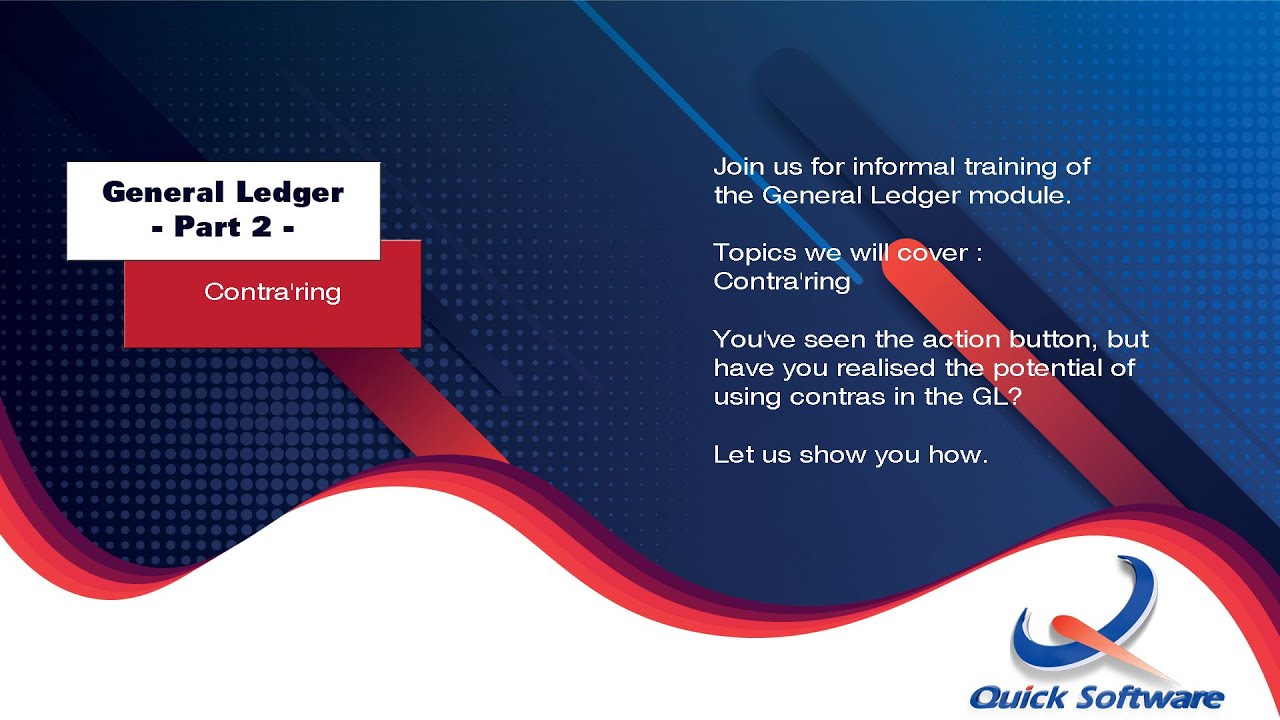 General Ledger
- Part 2 -

Contra'ring

Join us for informal training of the General Ledger module.

Topics we will cover :
Contra'ring

You've seen the action button, but have you realised the potential of using contras in the GL?

Let us show you how.

Quick Software